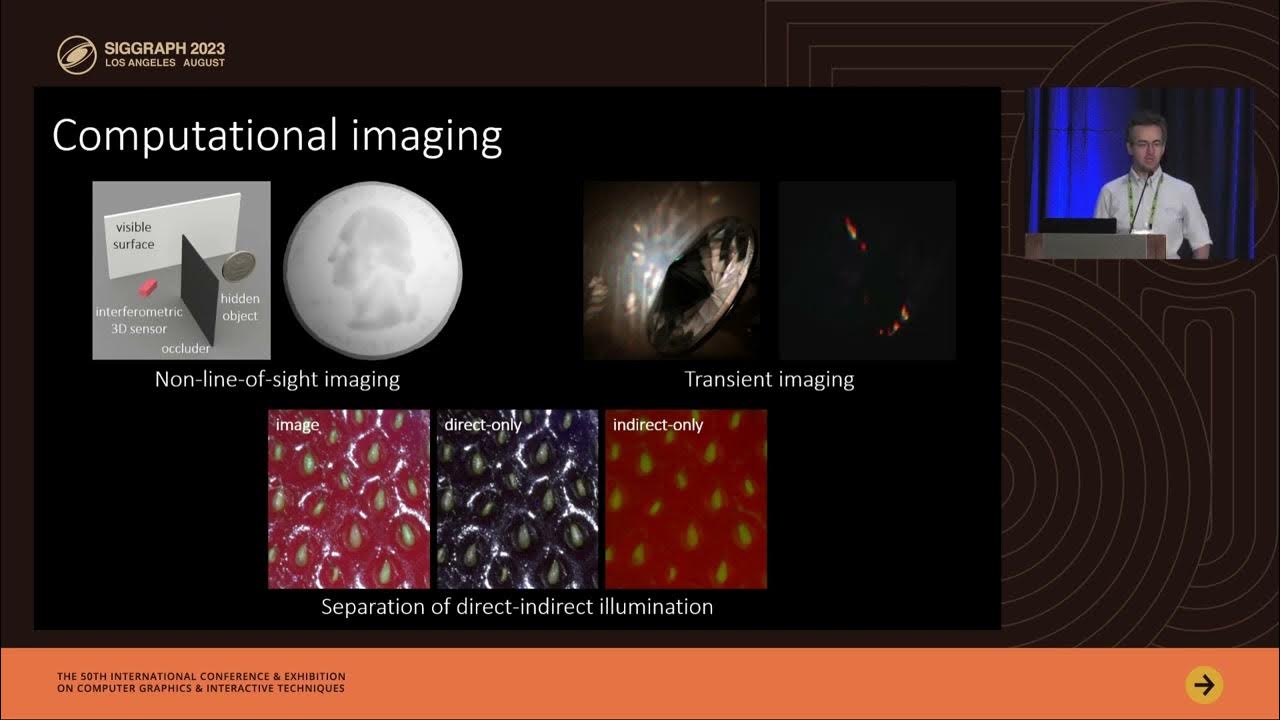 SIGGRAPH 2023
LOS ANGELES AUGUST

Computational imaging

visible surface

interferometric 3D sensor

occluder

hidden object

Non-line-of-sight imaging

Transient imaging

image

direct-only

indirect-only

Separation of direct-indirect illumination

THE 50TH INTERNATIONAL CONFERENCE & EXHIBITION ON COMPUTER GRAPHICS & INTERACTIVE TECHNIQUES